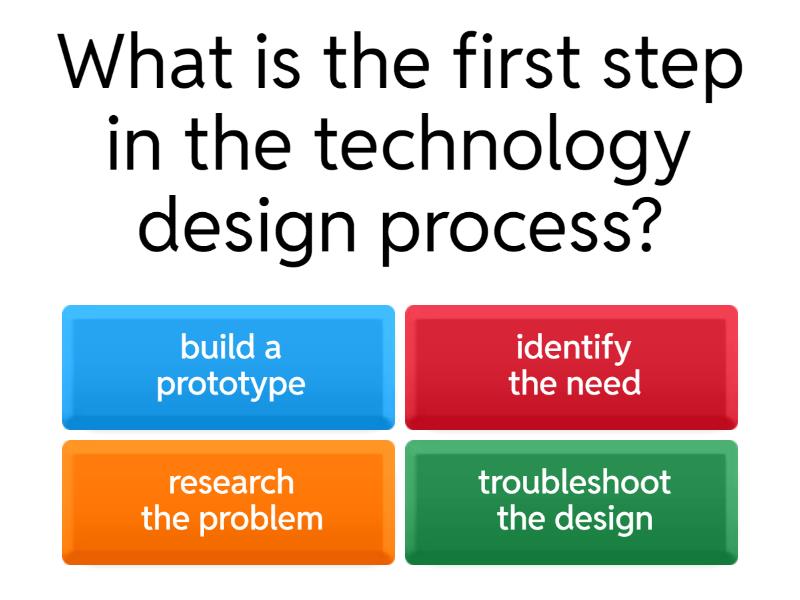 What is the first step in the technology design process?

build a prototype

identify the need

research the problem

troubleshoot the design